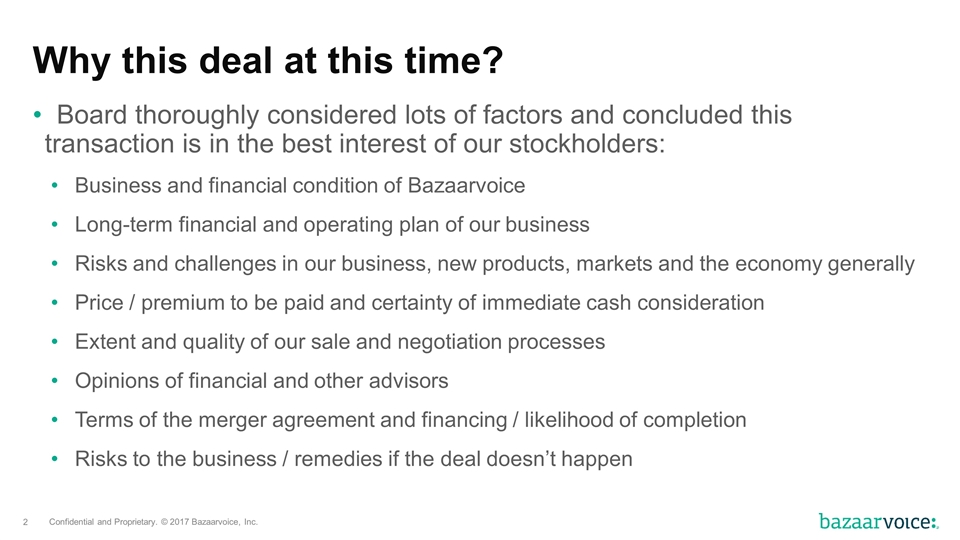 Why this deal at this time?

• Board thoroughly considered lots of factors and concluded this transaction is in the best interest of our stockholders:

• Business and financial condition of Bazaarvoice
• Long-term financial and operating plan of our business
• Risks and challenges in our business, new products, markets and the economy generally
• Price / premium to be paid and certainty of immediate cash consideration
• Extent and quality of our sale and negotiation processes
• Opinions of financial and other advisors
• Terms of the merger agreement and financing / likelihood of completion
• Risks to the business / remedies if the deal doesn't happen

2 Confidential and Proprietary. © 2017 Bazaarvoice, Inc.

bazaarvoice: